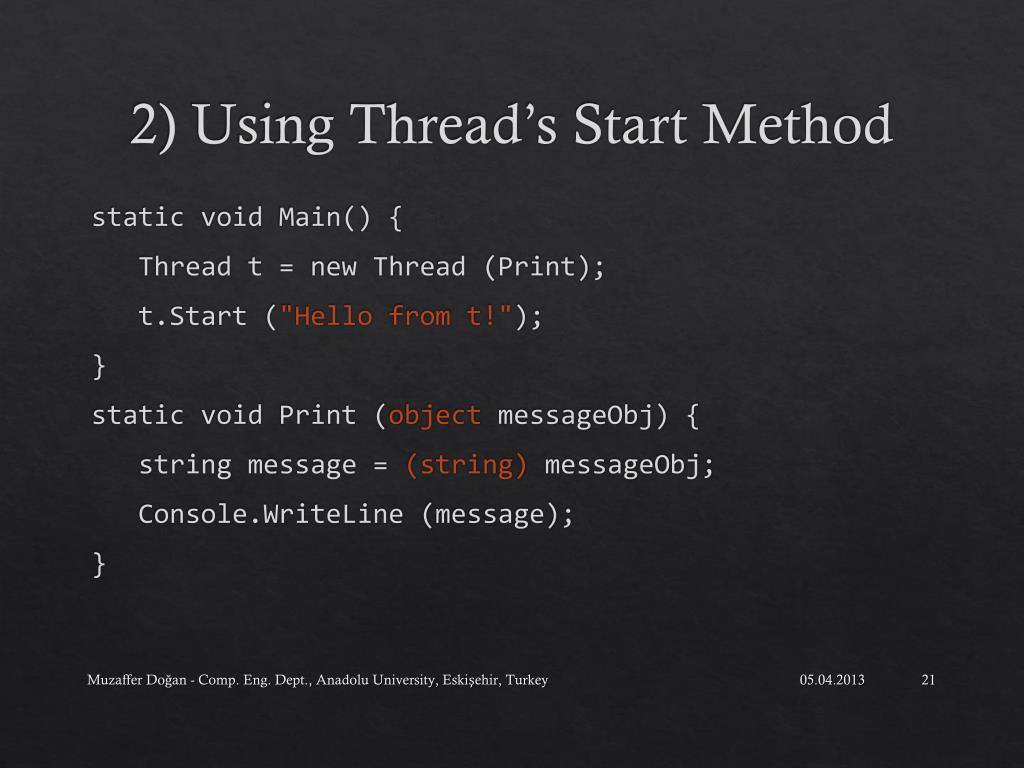 2) Using Thread’s Start Method

static void Main() {
  Thread t = new Thread (Print);
  t.Start ("Hello from t!");
}
static void Print (object messageObj) {
  string message = (string) messageObj;
  Console.WriteLine (message);
}

Muzaffer Doğan - Comp. Eng. Dept., Anadolu University, Eskişehir, Turkey

05.04.2013

21